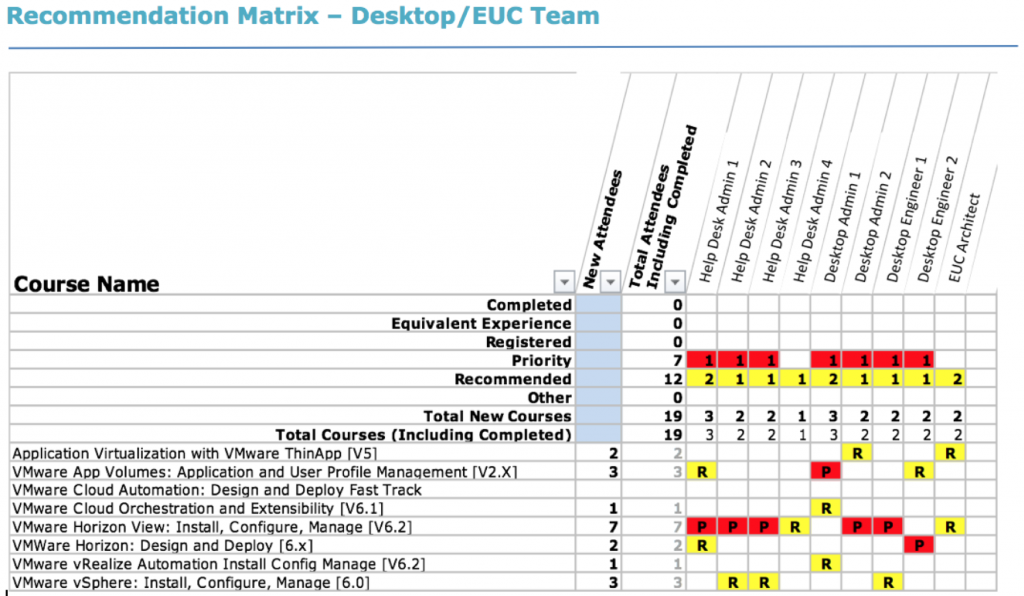 Recommendation Matrix – Desktop/EUC Team

| Course Name | New Attendees | Total Attendees Including Completed | Help Desk Admin 1 | Help Desk Admin 2 | Help Desk Admin 3 | Help Desk Admin 4 | Desktop Admin 1 | Desktop Admin 2 | Desktop Engineer 1 | Desktop Engineer 2 | EUC Architect |
|---|---|---|---|---|---|---|---|---|---|---|---|
| Completed | | 0 | | | | | | | | | |
| Equivalent Experience | | 0 | | | | | | | | | |
| Registered | | 0 | | | | | | | | | |
| Priority | | 7 | 1 | 1 | 1 | | 1 | 1 | 1 | 1 | |
| Recommended | | 12 | 2 | 1 | 1 | 1 | 2 | 1 | 1 | 1 | 2 |
| Other | | 0 | | | | | | | | | |
| Total New Courses | | 19 | 3 | 2 | 2 | 1 | 3 | 2 | 2 | 2 | 2 |
| Total Courses (Including Completed) | | 19 | 3 | 2 | 2 | 1 | 3 | 2 | 2 | 2 | 2 |
| Application Virtualization with VMware ThinApp [V5] | 2 | 2 | | | | | | R | | | R |
| VMware App Volumes: Application and User Profile Management [V2.X] | 3 | 3 | R | | | | P | | | R | |
| VMware Cloud Automation: Design and Deploy Fast Track | | | | | | | | | | | |
| VMware Cloud Orchestration and Extensibility [V6.1] | 1 | 1 | | | | | R | | | | |
| VMware Horizon View: Install, Configure, Manage [V6.2] | 7 | 7 | P | P | P | R | | P | P | | R |
| VMWare Horizon: Design and Deploy [6.x] | 2 | 2 | R | | | | | | | P | |
| VMware vRealize Automation Install Config Manage [V6.2] | 1 | 1 | | | | | R | | | | |
| VMware vSphere: Install, Configure, Manage [6.0] | 3 | 3 | | R | R | | | | R | | |